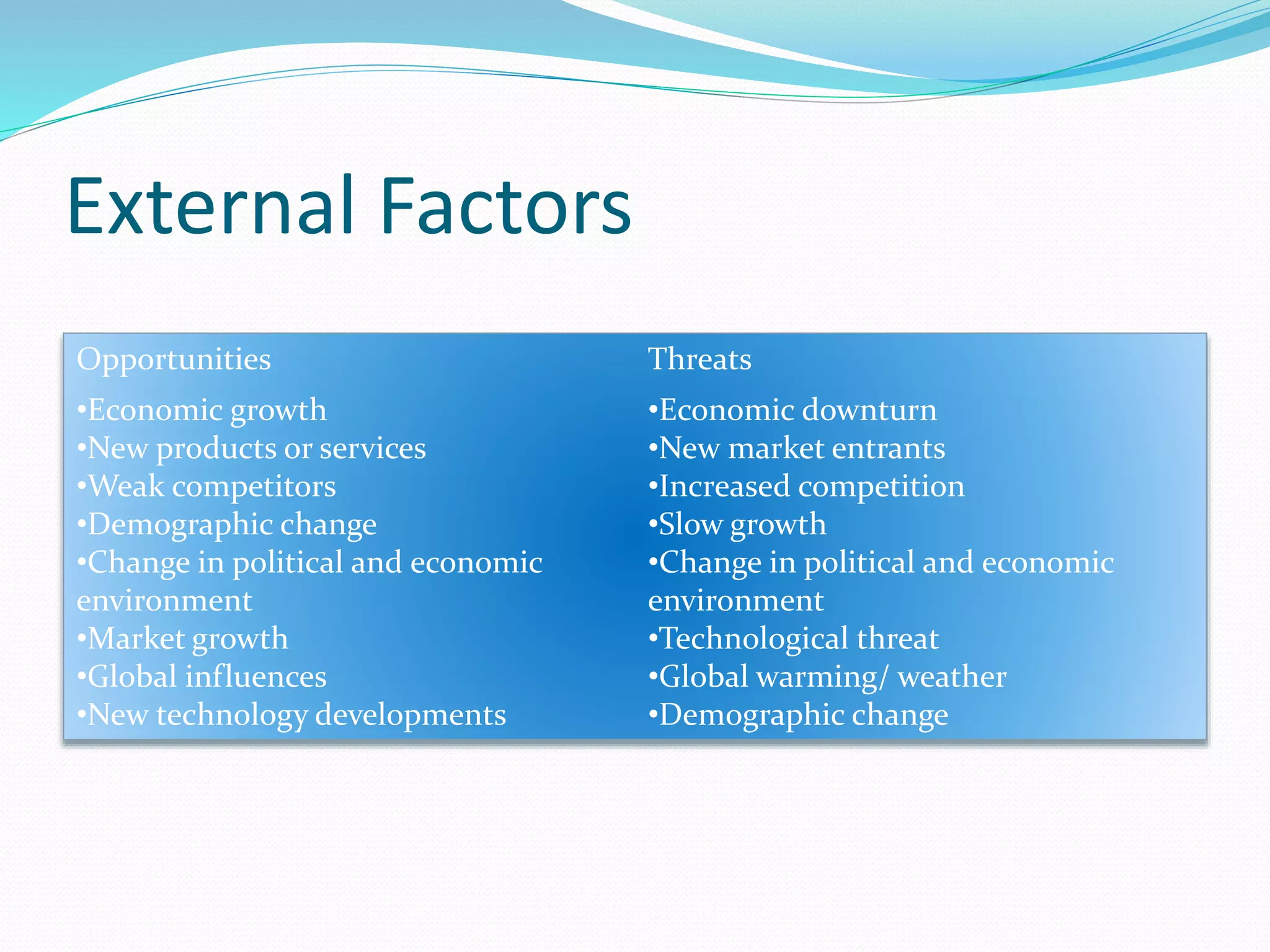 External Factors

Opportunities
•Economic growth
•New products or services
•Weak competitors
•Demographic change
•Change in political and economic environment
•Market growth
•Global influences
•New technology developments

Threats
•Economic downturn
•New market entrants
•Increased competition
•Slow growth
•Change in political and economic environment
•Technological threat
•Global warming/ weather
•Demographic change